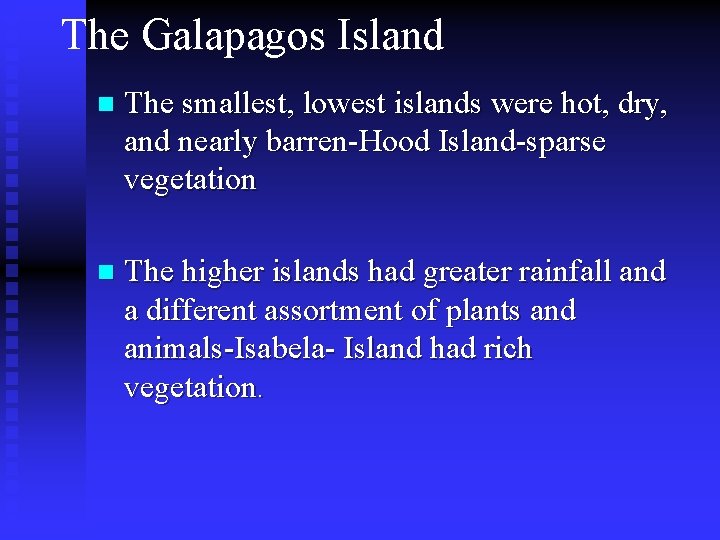 The Galapagos Island

The smallest, lowest islands were hot, dry, and nearly barren-Hood Island-sparse vegetation

The higher islands had greater rainfall and a different assortment of plants and animals-Isabela- Island had rich vegetation.